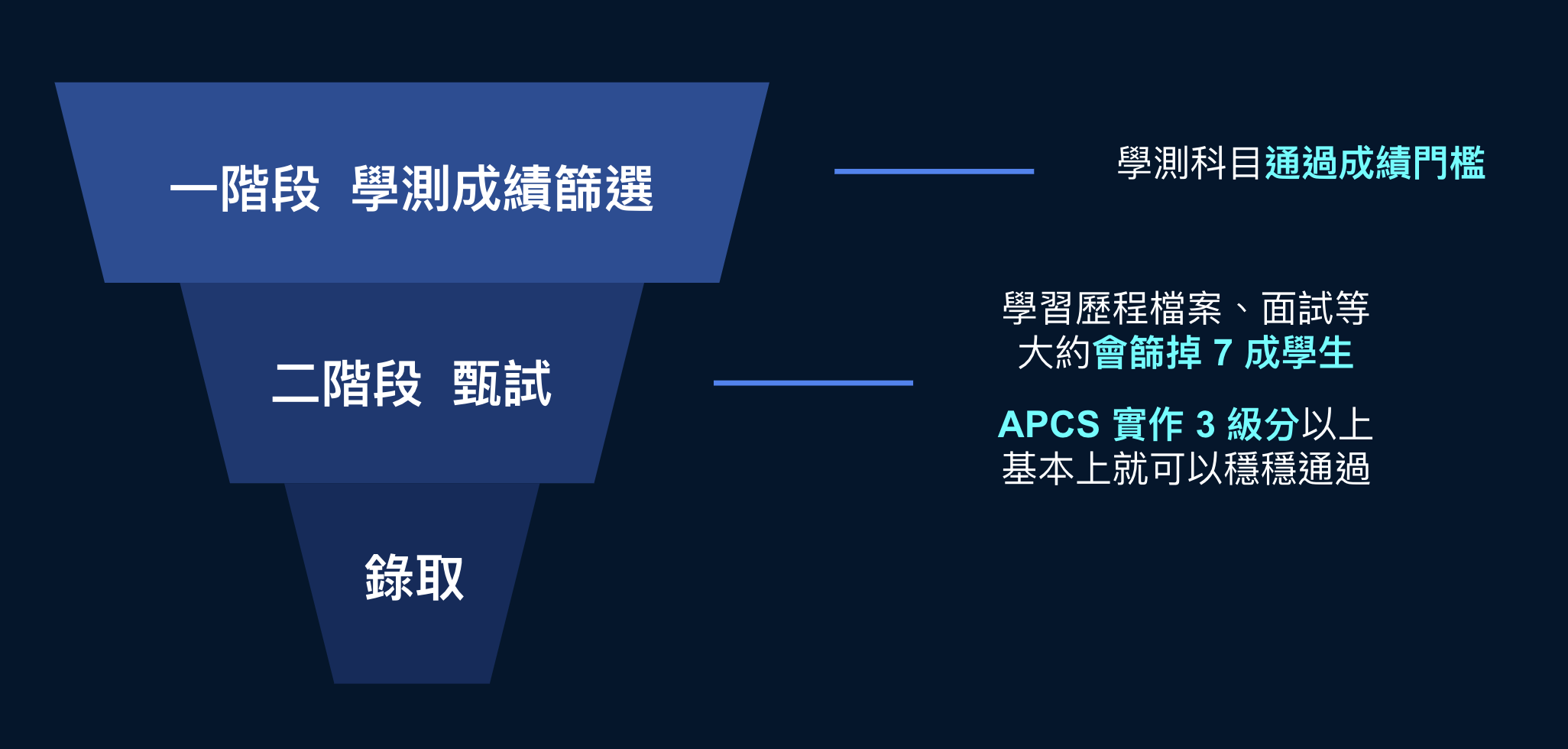 一階段　學測成績篩選

學測科目通過成績門檻

二階段　甄試

學習歷程檔案、面試等
大約會篩掉 7 成學生

APCS 實作 3 級分以上
基本上就可以穩穩通過

錄取